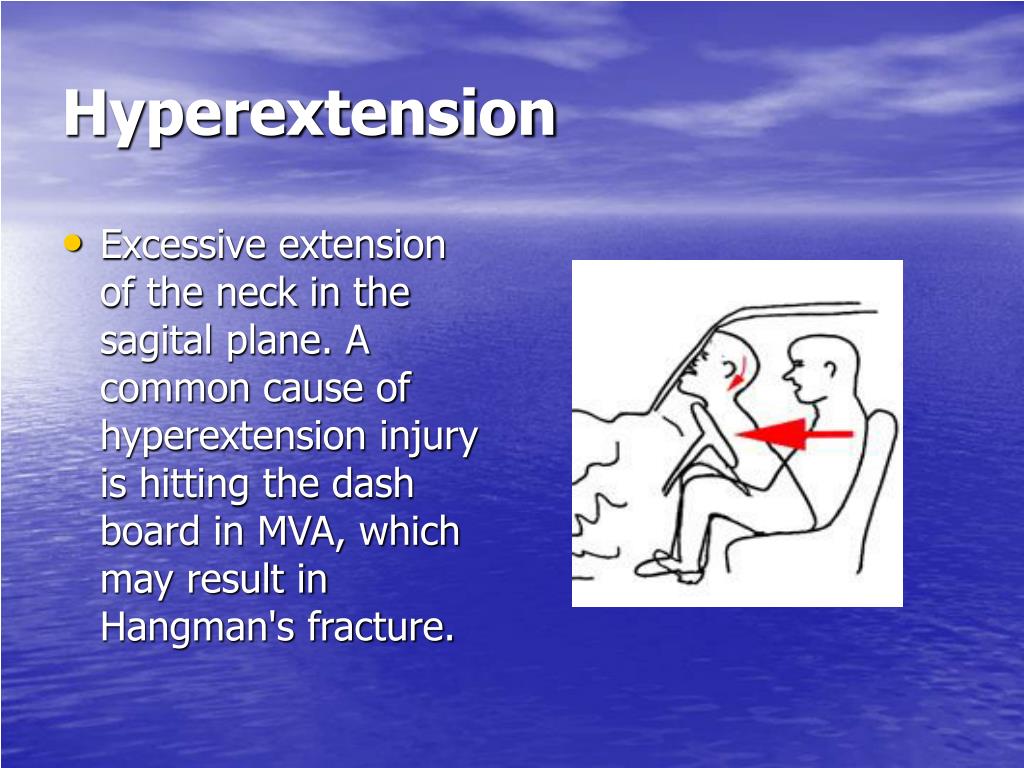 Hyperextension

• Excessive extension of the neck in the sagital plane. A common cause of hyperextension injury is hitting the dash board in MVA, which may result in Hangman's fracture.